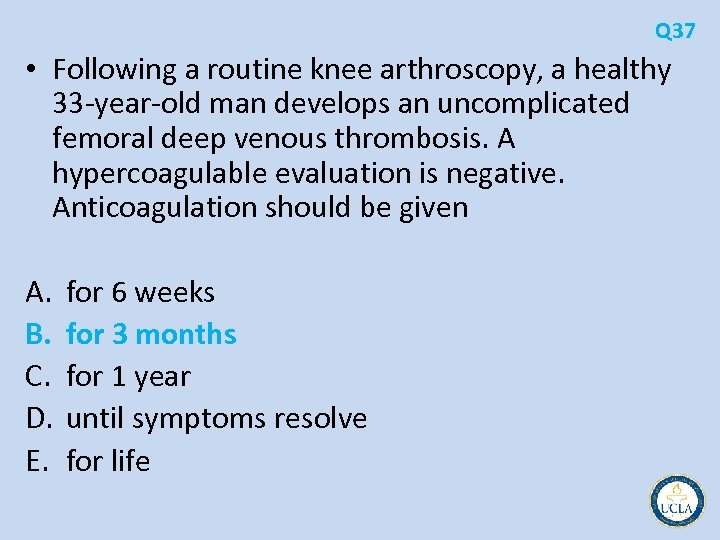 Q37

• Following a routine knee arthroscopy, a healthy 33-year-old man develops an uncomplicated femoral deep venous thrombosis. A hypercoagulable evaluation is negative. Anticoagulation should be given

A. for 6 weeks
B. for 3 months
C. for 1 year
D. until symptoms resolve
E. for life

UCLA